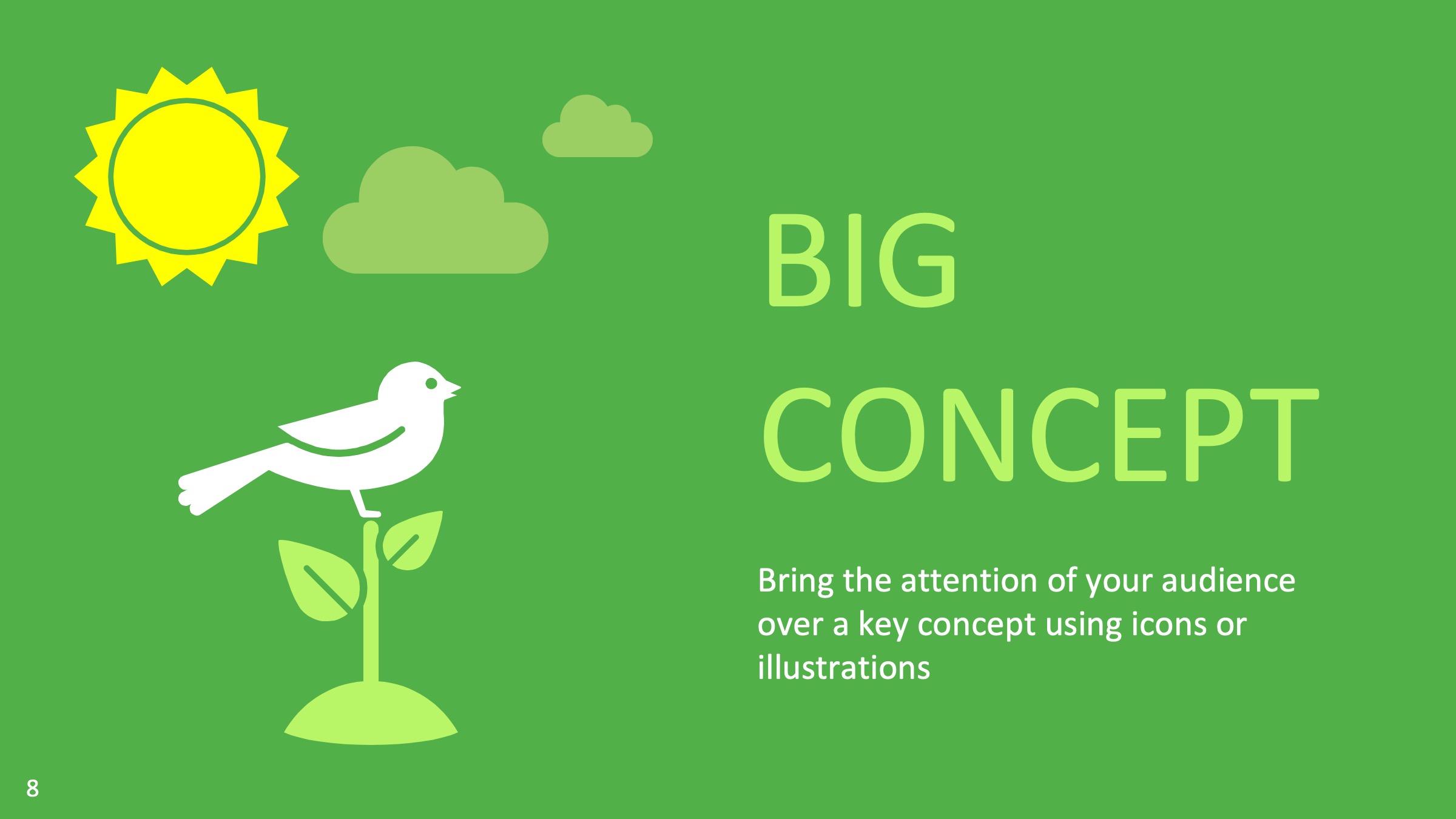 BIG CONCEPT

Bring the attention of your audience over a key concept using icons or illustrations

8